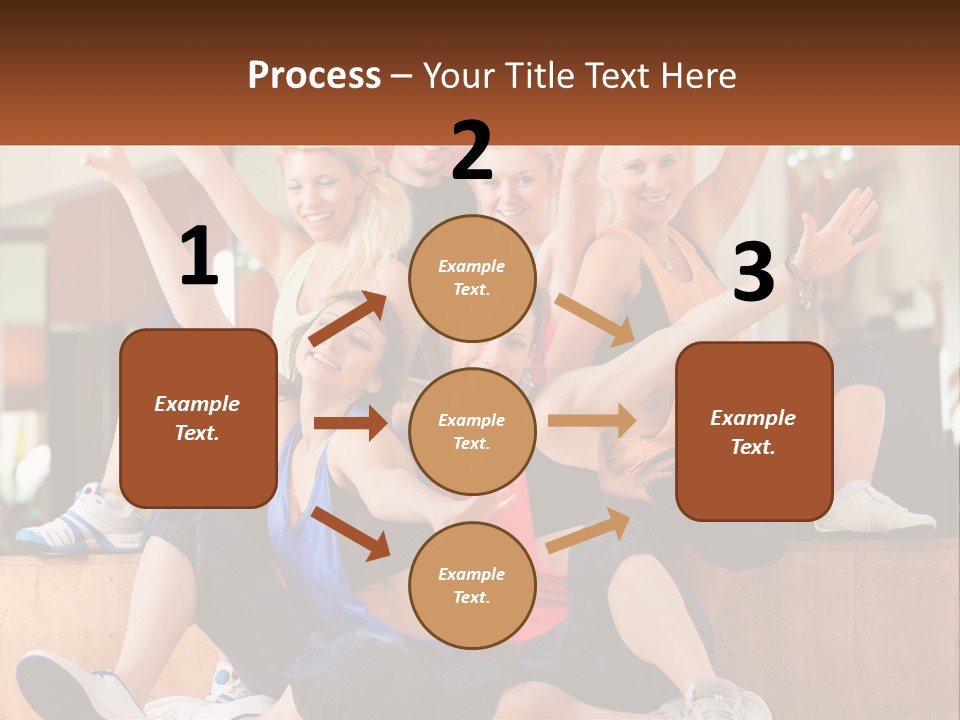 Process – Your Title Text Here

1

Example Text.

2

Example Text.

Example Text.

Example Text.

3

Example Text.